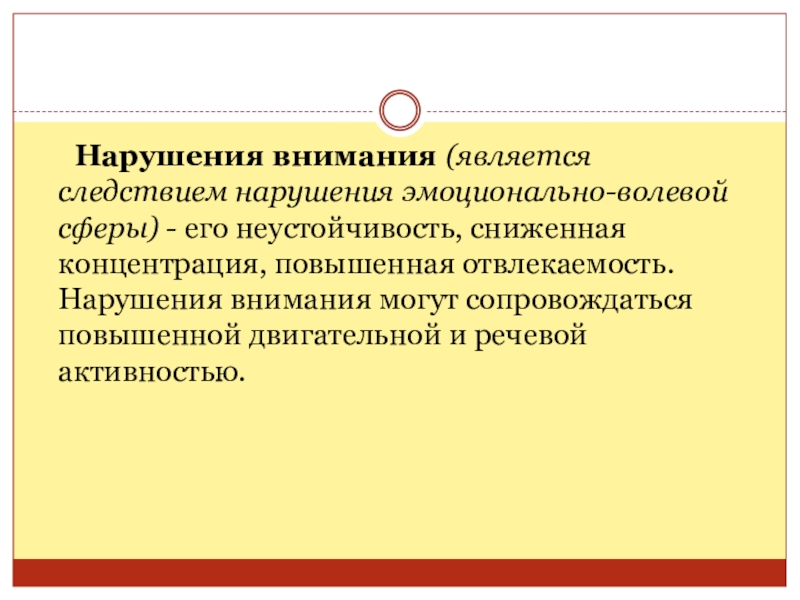 Нарушения внимания (является следствием нарушения эмоционально-волевой сферы) - его неустойчивость, сниженная концентрация, повышенная отвлекаемость. Нарушения внимания могут сопровождаться повышенной двигательной и речевой активностью.